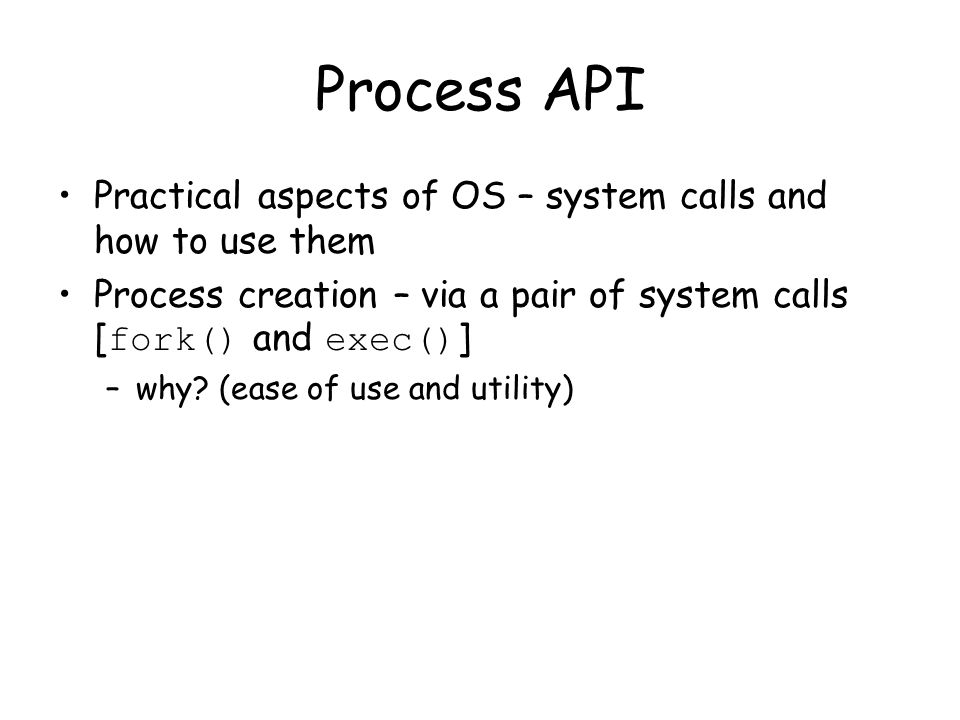 Process API

• Practical aspects of OS – system calls and how to use them

• Process creation – via a pair of system calls [fork() and exec()]

– why? (ease of use and utility)